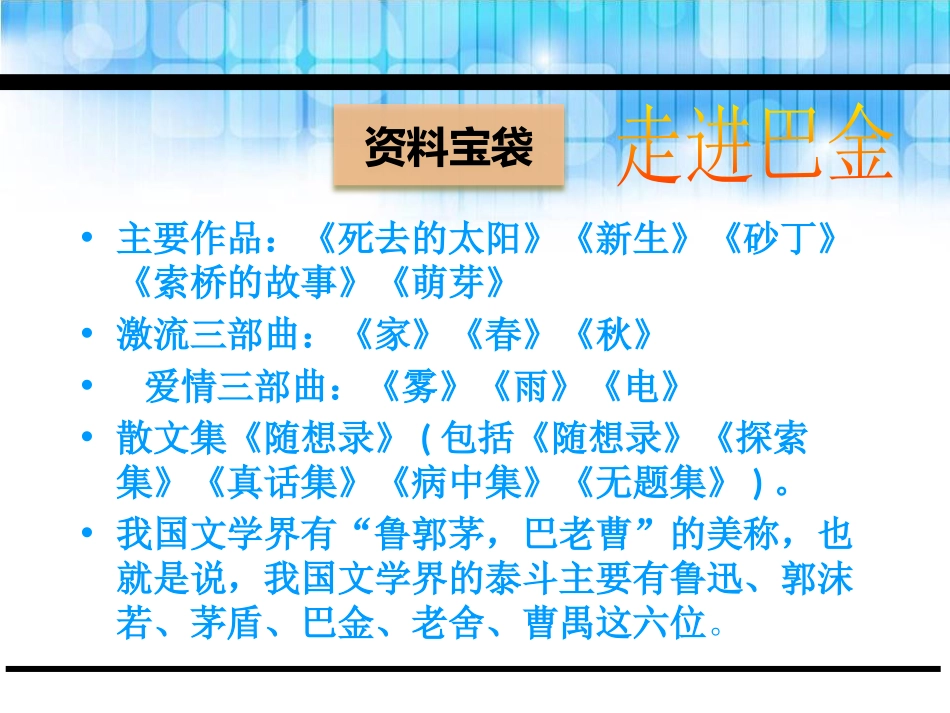 资料宝袋

走进巴金

• 主要作品：《死去的太阳》《新生》《砂丁》《索桥的故事》《萌芽》

• 激流三部曲：《家》《春》《秋》

• 爱情三部曲：《雾》《雨》《电》

• 散文集《随想录》(包括《随想录》《探索集》《真话集》《病中集》《无题集》)。

• 我国文学界有“鲁郭茅，巴老曹”的美称，也就是说，我国文学界的泰斗主要有鲁迅、郭沫若、茅盾、巴金、老舍、曹禺这六位。